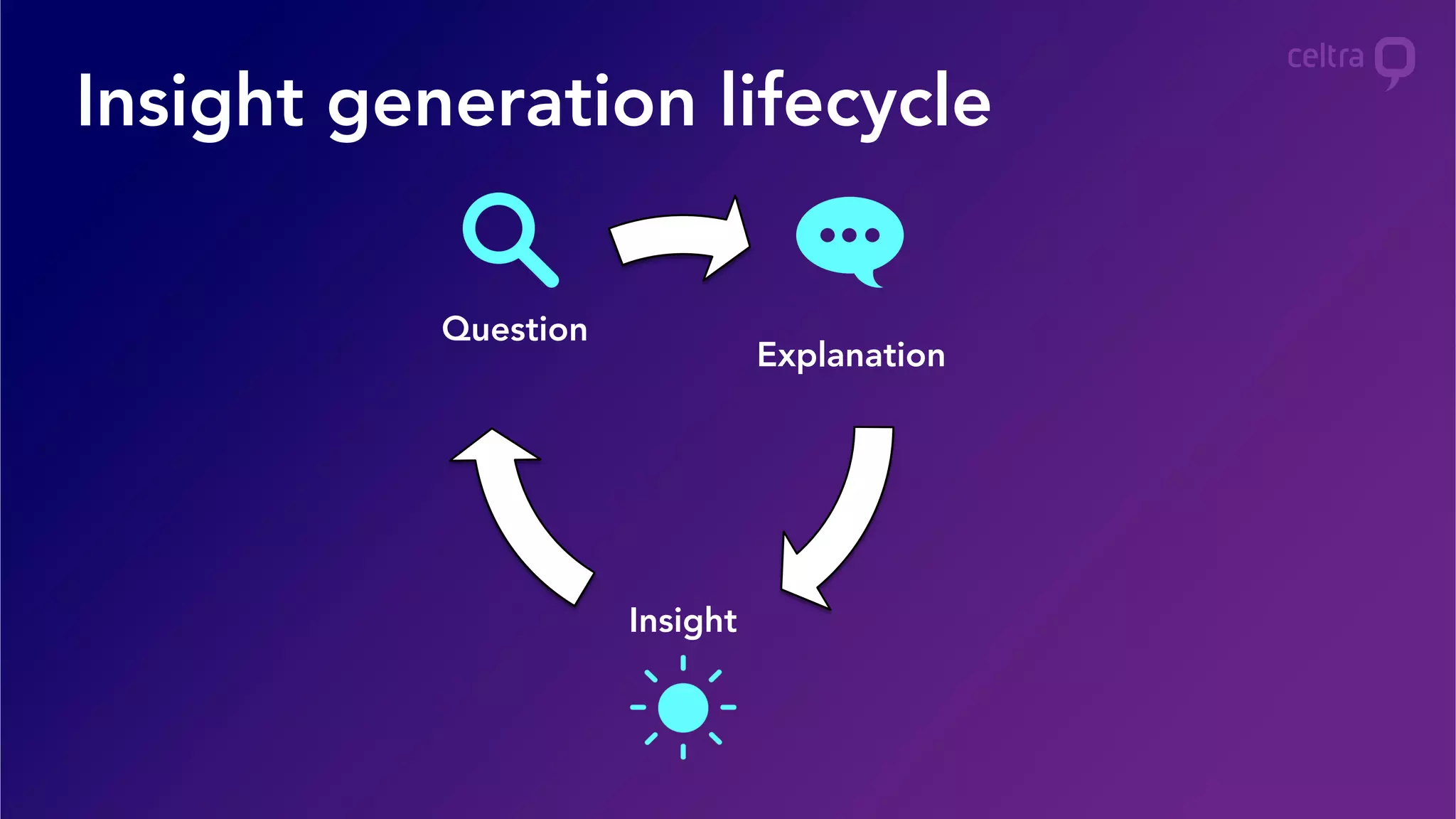 celtra

Insight generation lifecycle

Question

Explanation

Insight